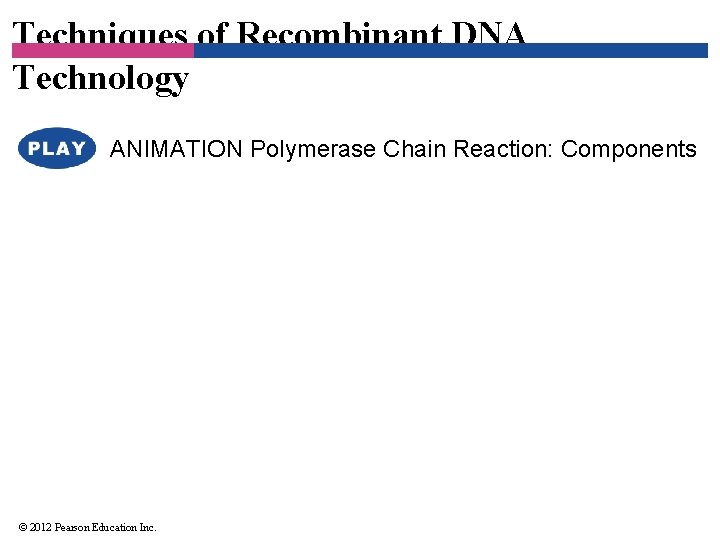 Techniques of Recombinant DNA Technology

PLAY

ANIMATION Polymerase Chain Reaction: Components

© 2012 Pearson Education Inc.